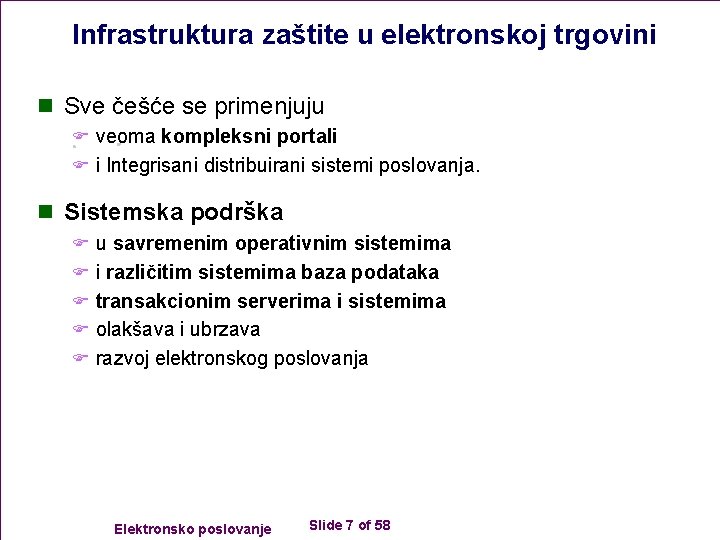 Infrastruktura zaštite u elektronskoj trgovini

Sve češće se primenjuju
veoma kompleksni portali
i Integrisani distribuirani sistemi poslovanja.

Sistemska podrška
u savremenim operativnim sistemima
i različitim sistemima baza podataka
transakcionim serverima i sistemima
olakšava i ubrzava
razvoj elektronskog poslovanja

Elektronsko poslovanje

Slide 7 of 58